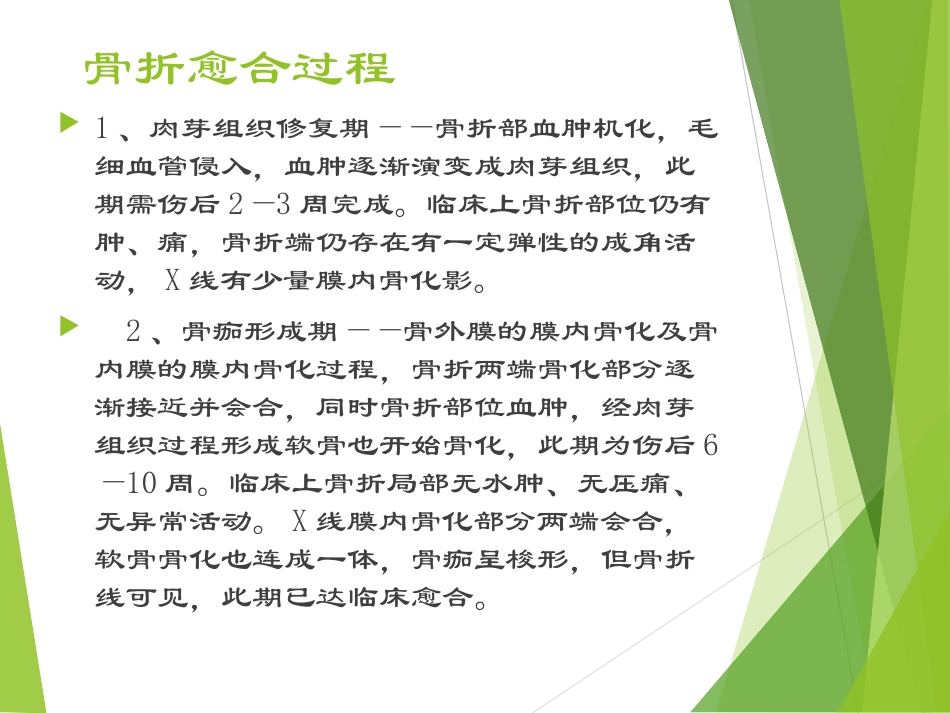 骨折愈合过程

1、肉芽组织修复期——骨折部血肿机化，毛细血管侵入，血肿逐渐演变成肉芽组织，此期需伤后2—3周完成。临床上骨折部位仍有肿、痛，骨折端仍存在有一定弹性的成角活动，X线有少量膜内骨化影。

2、骨痂形成期——骨外膜的膜内骨化及骨内膜的膜内骨化过程，骨折两端骨化部分逐渐接近并会合，同时骨折部位血肿，经肉芽组织过程形成软骨也开始骨化，此期为伤后6—10周。临床上骨折局部无水肿、无压痛、无异常活动。X线膜内骨化部分两端会合，软骨骨化也连成一体，骨痂呈梭形，但骨折线可见，此期已达临床愈合。